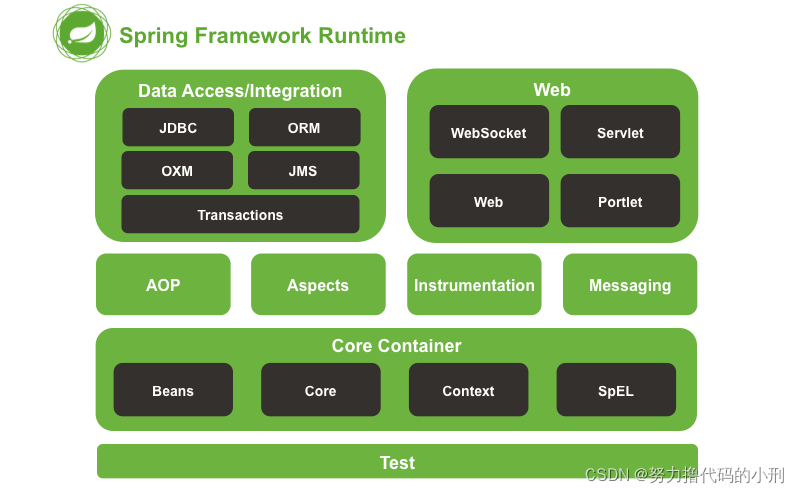 Spring Framework Runtime

Data Access/Integration

JDBC

ORM

OXM

JMS

Transactions

Web

WebSocket

Servlet

Web

Portlet

AOP

Aspects

Instrumentation

Messaging

Core Container

Beans

Core

Context

SpEL

Test

CSDN @努力撸代码的小刑